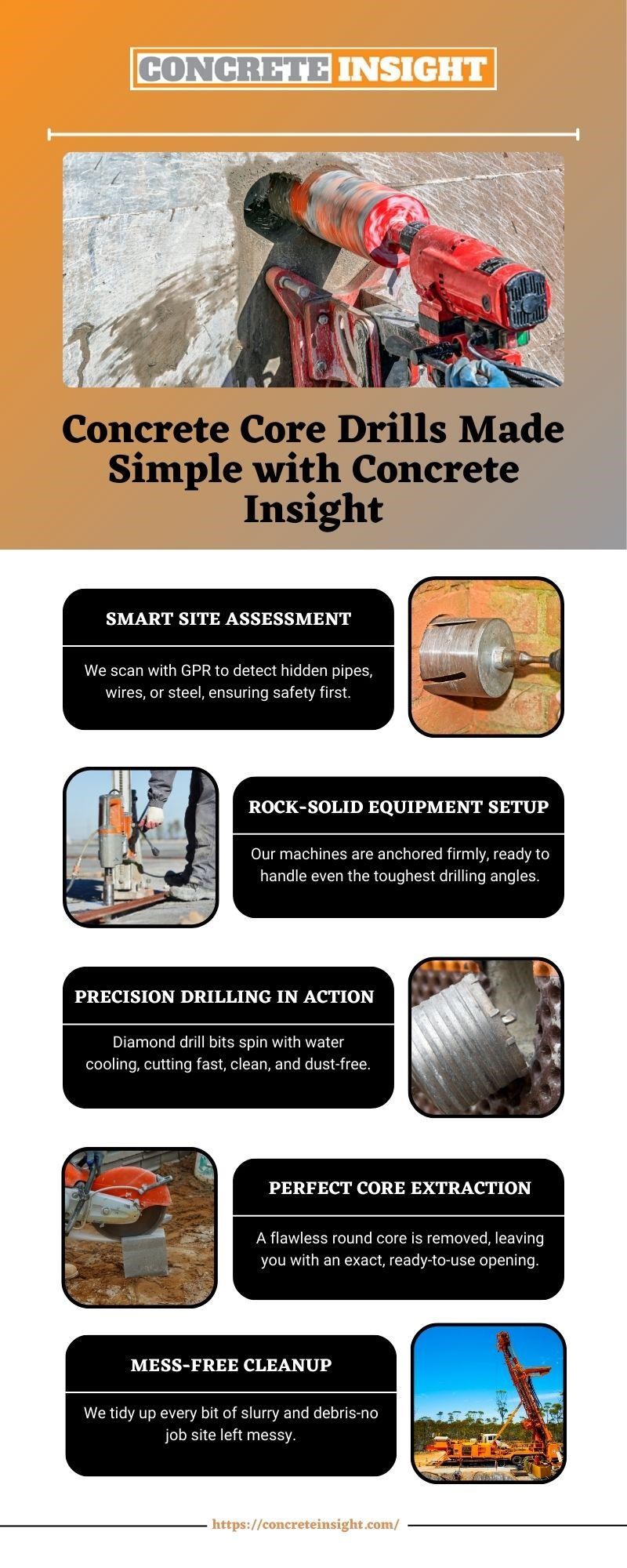 CONCRETE INSIGHT

Concrete Core Drills Made Simple with Concrete Insight

SMART SITE ASSESSMENT

We scan with GPR to detect hidden pipes, wires, or steel, ensuring safety first.

ROCK-SOLID EQUIPMENT SETUP

Our machines are anchored firmly, ready to handle even the toughest drilling angles.

PRECISION DRILLING IN ACTION

Diamond drill bits spin with water cooling, cutting fast, clean, and dust-free.

PERFECT CORE EXTRACTION

A flawless round core is removed, leaving you with an exact, ready-to-use opening.

MESS-FREE CLEANUP

We tidy up every bit of slurry and debris-no job site left messy.

https://concreteinsight.com/